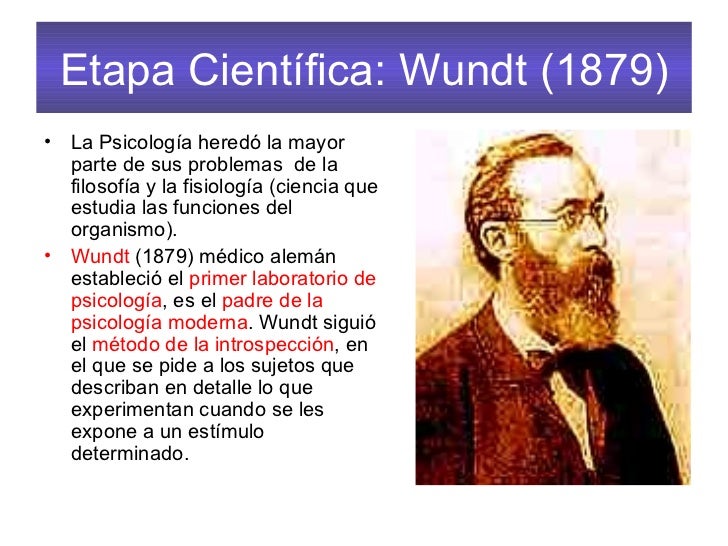 Etapa Científica: Wundt (1879)

• La Psicología heredó la mayor parte de sus problemas de la filosofía y la fisiología (ciencia que estudia las funciones del organismo).

• Wundt (1879) médico alemán estableció el primer laboratorio de psicología, es el padre de la psicología moderna. Wundt siguió el método de la introspección, en el que se pide a los sujetos que describan en detalle lo que experimentan cuando se les expone a un estímulo determinado.